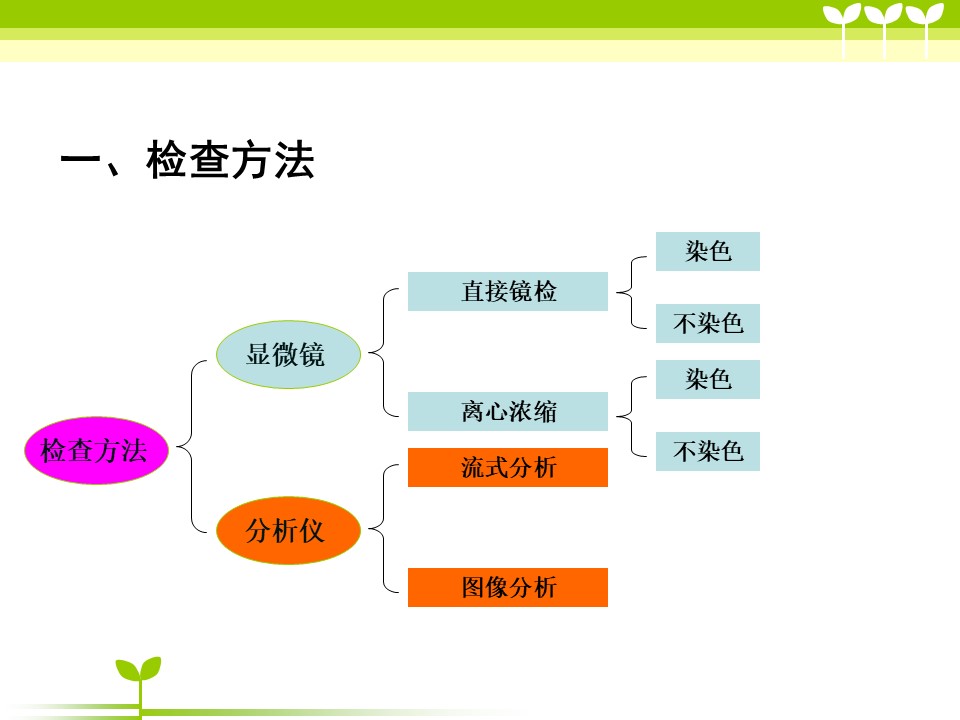 一、检查方法

检查方法

显微镜

直接镜检

染色

不染色

离心浓缩

染色

不染色

分析仪

流式分析

图像分析